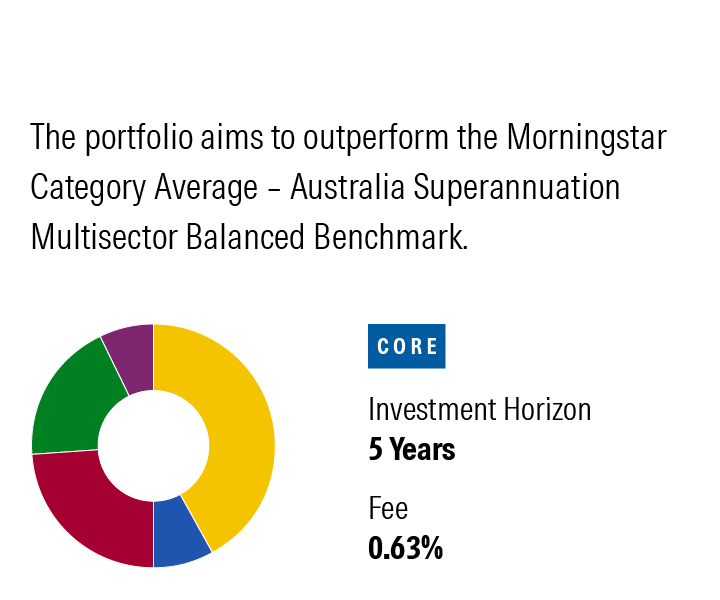 The portfolio aims to outperform the Morningstar Category Average – Australia Superannuation Multisector Balanced Benchmark.

CORE

Investment Horizon
5 Years

Fee
0.63%